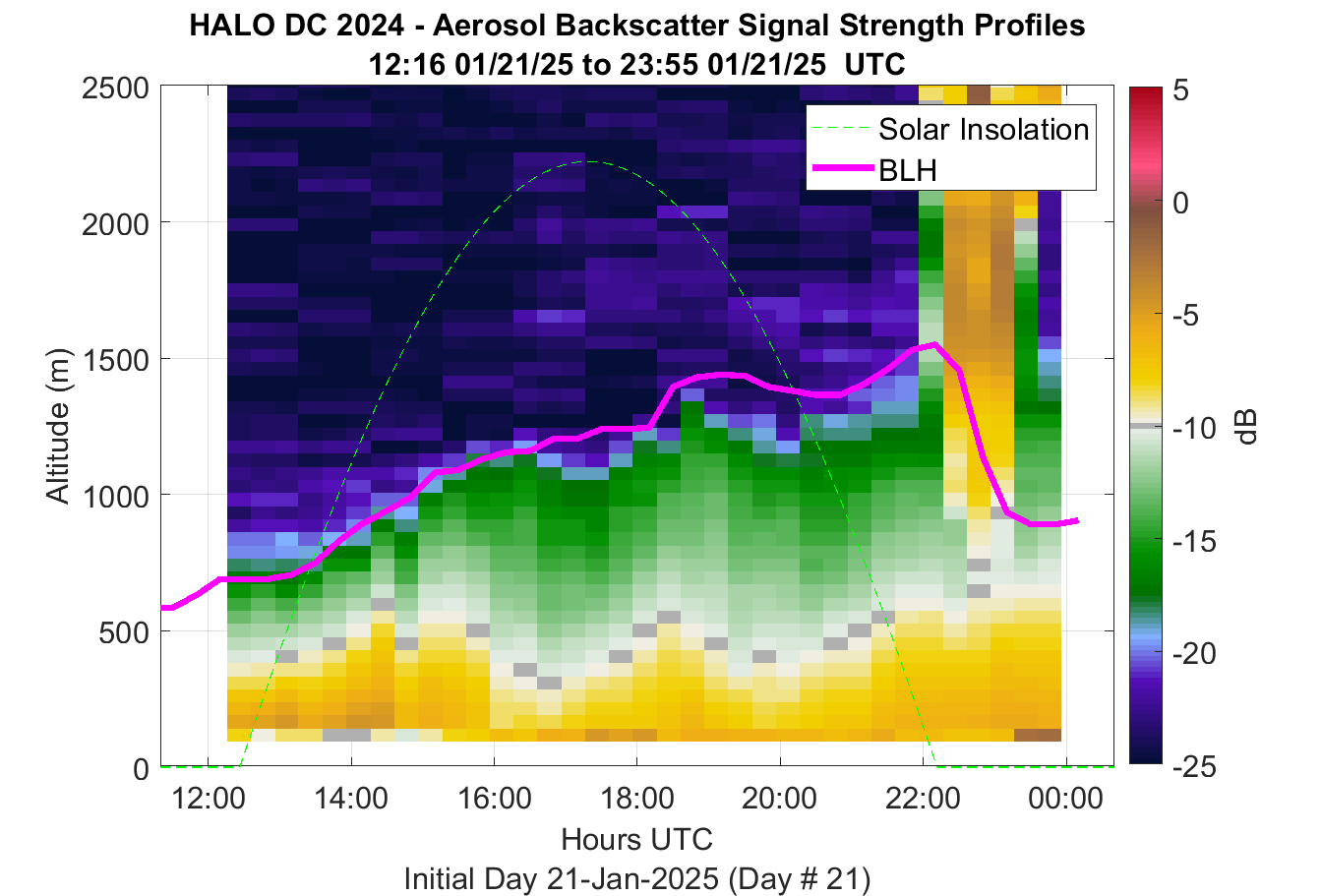 HALO DC 2024 - Aerosol Backscatter Signal Strength Profiles
12:16 01/21/25 to 23:55 01/21/25 UTC

Solar Insolation
BLH

Altitude (m)
2500
2000
1500
1000
500
0

12:00
14:00
16:00
18:00
20:00
22:00
00:00
Hours UTC
Initial Day 21-Jan-2025 (Day # 21)

5
0
-5
-10
-15
-20
-25
dB